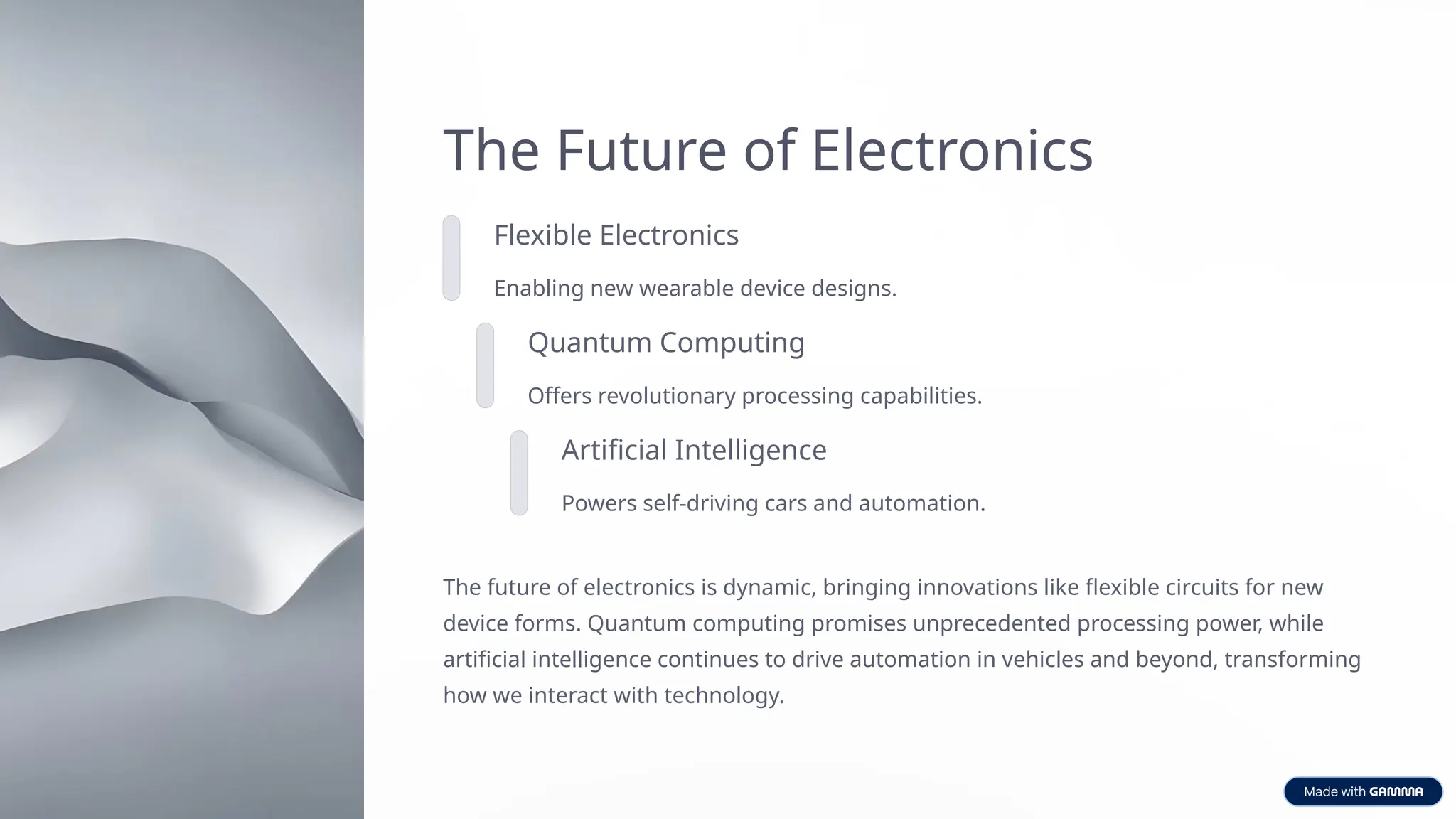 The Future of Electronics

Flexible Electronics

Enabling new wearable device designs.

Quantum Computing

Offers revolutionary processing capabilities.

Artificial Intelligence

Powers self-driving cars and automation.

The future of electronics is dynamic, bringing innovations like flexible circuits for new device forms. Quantum computing promises unprecedented processing power, while artificial intelligence continues to drive automation in vehicles and beyond, transforming how we interact with technology.

Made with GAMMA